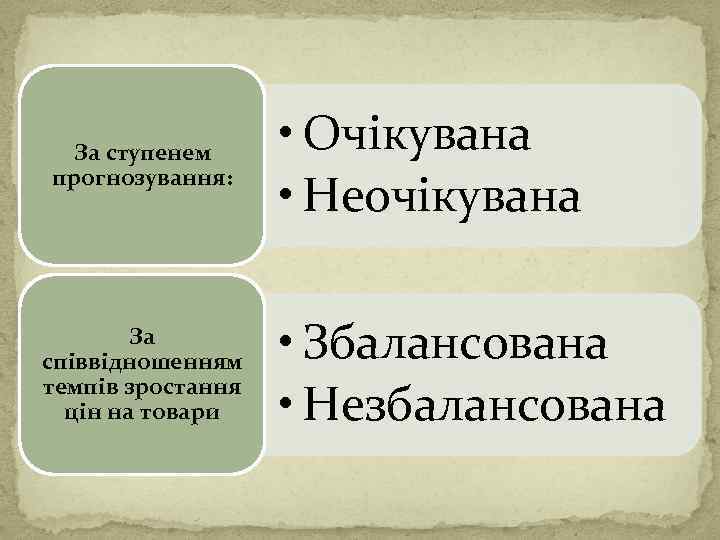 За ступенем прогнозування:

• Очікувана
• Неочікувана

За співвідношенням темпів зростання цін на товари

• Збалансована
• Незбалансована